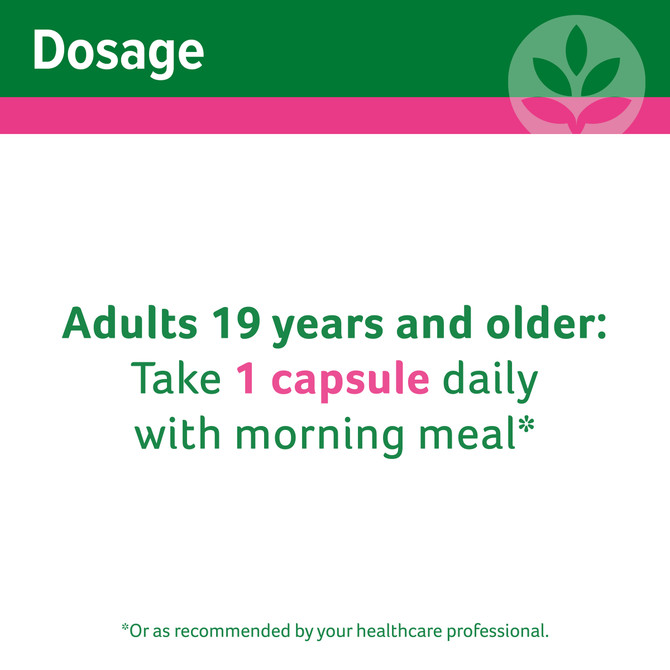 Dosage

Adults 19 years and older:
Take 1 capsule daily with morning meal*

*Or as recommended by your healthcare professional.